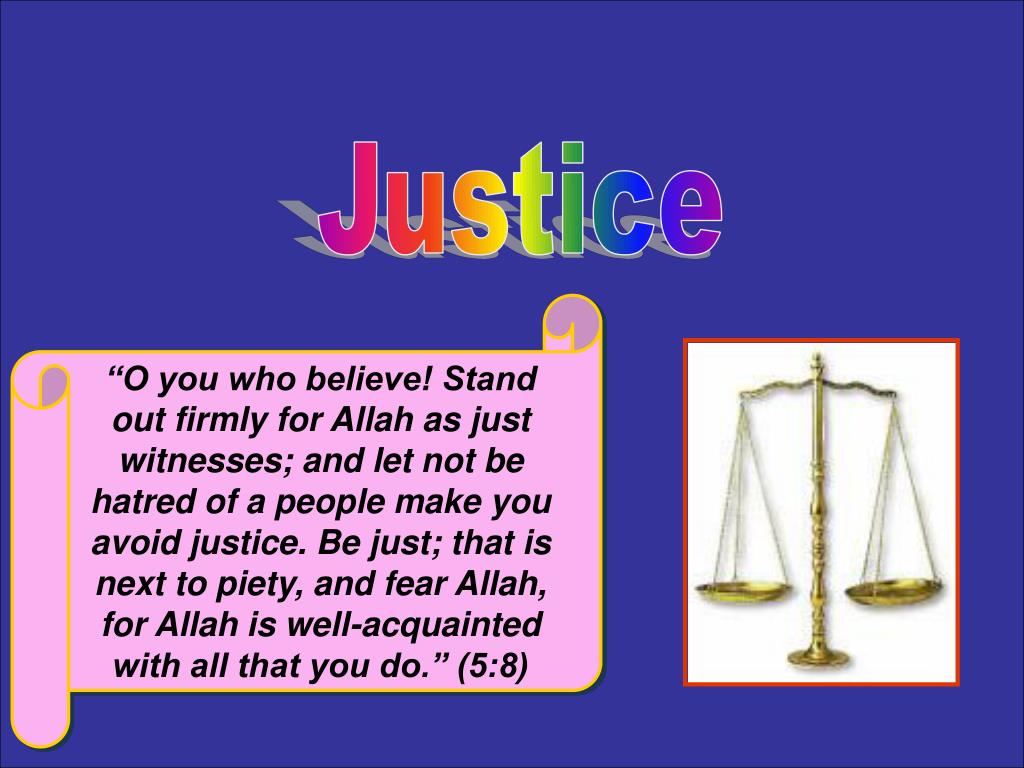 Justice

“O you who believe! Stand out firmly for Allah as just witnesses; and let not be hatred of a people make you avoid justice. Be just; that is next to piety, and fear Allah, for Allah is well-acquainted with all that you do.” (5:8)